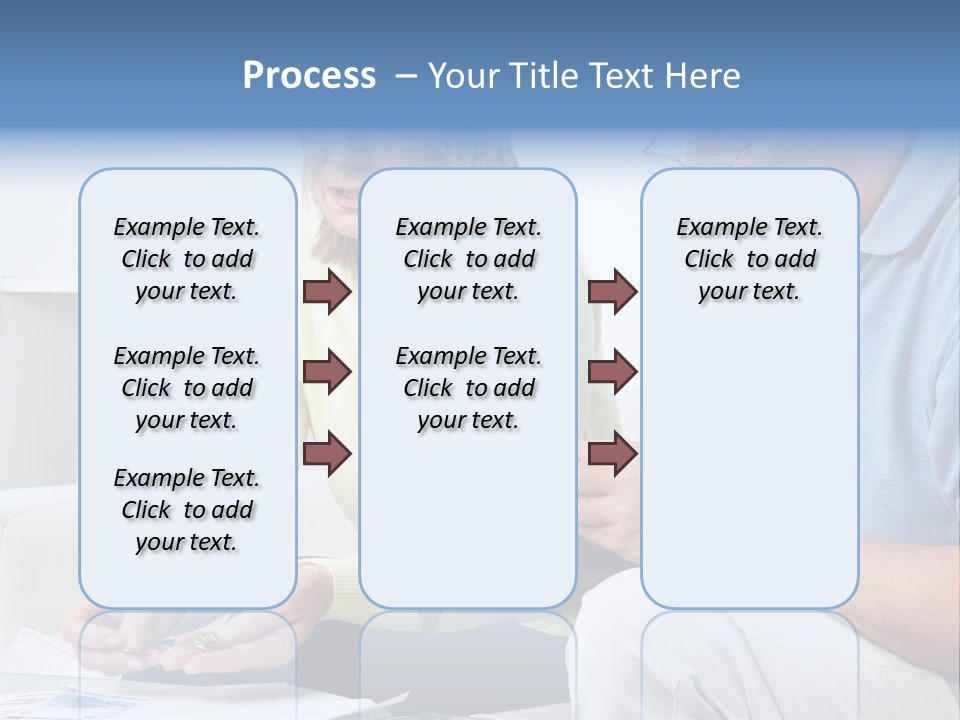 Process – Your Title Text Here

Example Text. Click to add your text.

Example Text. Click to add your text.

Example Text. Click to add your text.

Example Text. Click to add your text.

Example Text. Click to add your text.

Example Text. Click to add your text.